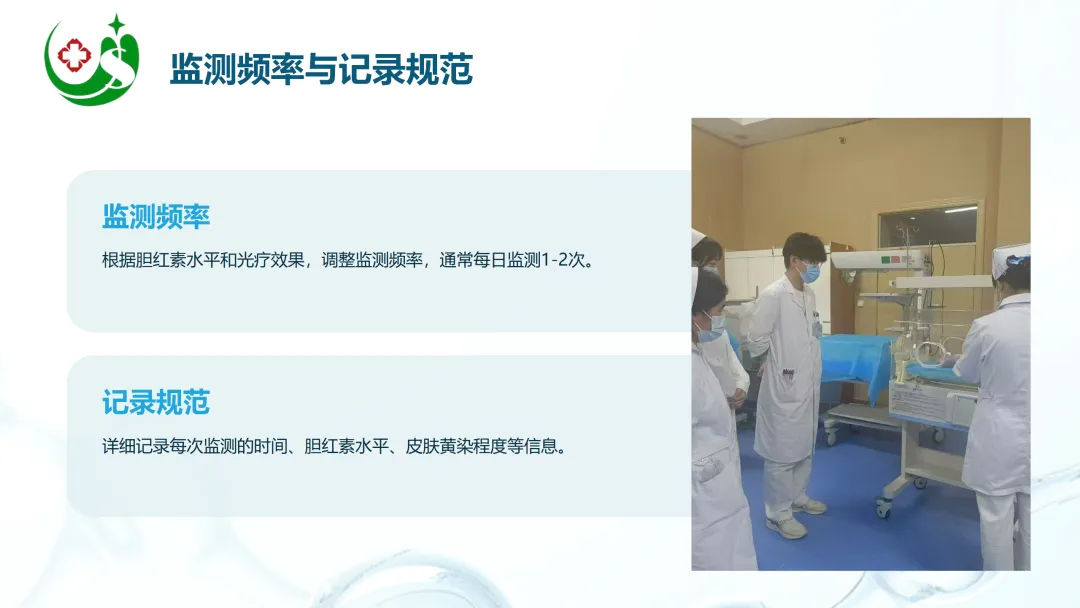 监测频率与记录规范

监测频率

根据胆红素水平和光疗效果，调整监测频率，通常每日监测1-2次。

记录规范

详细记录每次监测的时间、胆红素水平、皮肤黄染程度等信息。